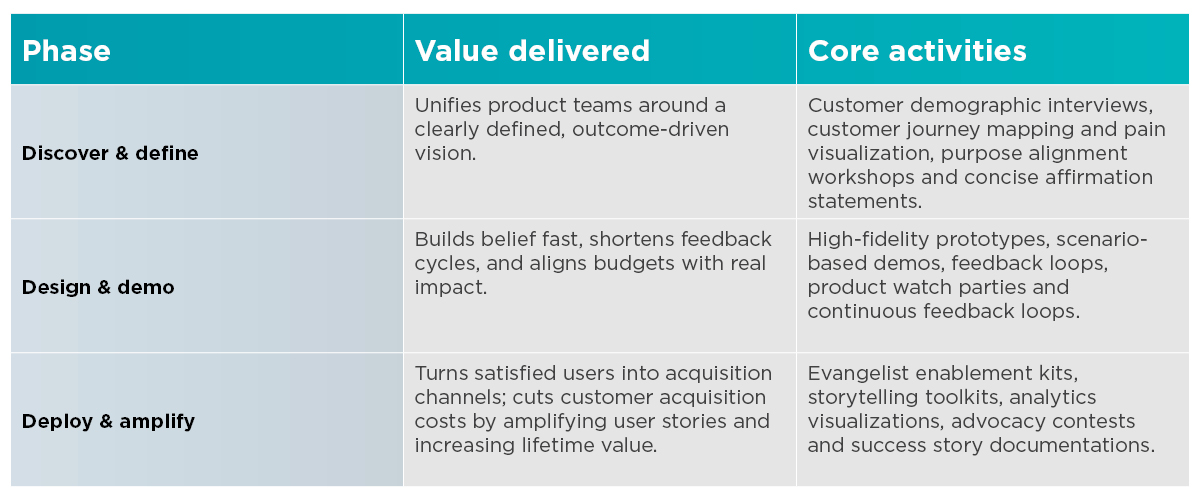 | Phase | Value delivered | Core activities |
|---|---|---|
| Discover & define | Unifies product teams around a clearly defined, outcome-driven vision. | Customer demographic interviews, customer journey mapping and pain visualization, purpose alignment workshops and concise affirmation statements. |
| Design & demo | Builds belief fast, shortens feedback cycles, and aligns budgets with real impact. | High-fidelity prototypes, scenario-based demos, feedback loops, product watch parties and continuous feedback loops. |
| Deploy & amplify | Turns satisfied users into acquisition channels; cuts customer acquisition costs by amplifying user stories and increasing lifetime value. | Evangelist enablement kits, storytelling toolkits, analytics visualizations, advocacy contests and success story documentations. |